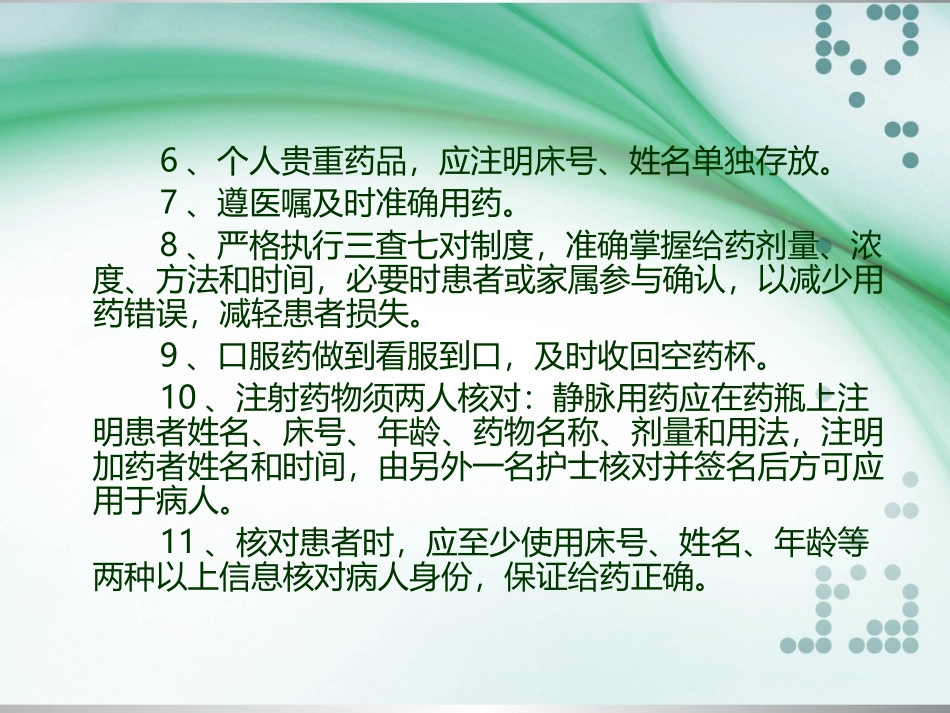 6 、个人贵重药品，应注明床号、姓名单独存放。

7 、遵医嘱及时准确用药。

8 、严格执行三查七对制度，准确掌握给药剂量、浓度、方法和时间，必要时患者或家属参与确认，以减少用药错误，减轻患者损失。

9 、口服药做到看服到口，及时收回空药杯。

10 、注射药物须两人核对：静脉用药应在药瓶上注明患者姓名、床号、年龄、药物名称、剂量和用法，注明加药者姓名和时间，由另外一名护士核对并签名后方可应用于病人。

11 、核对患者时，应至少使用床号、姓名、年龄等两种以上信息核对病人身份，保证给药正确。